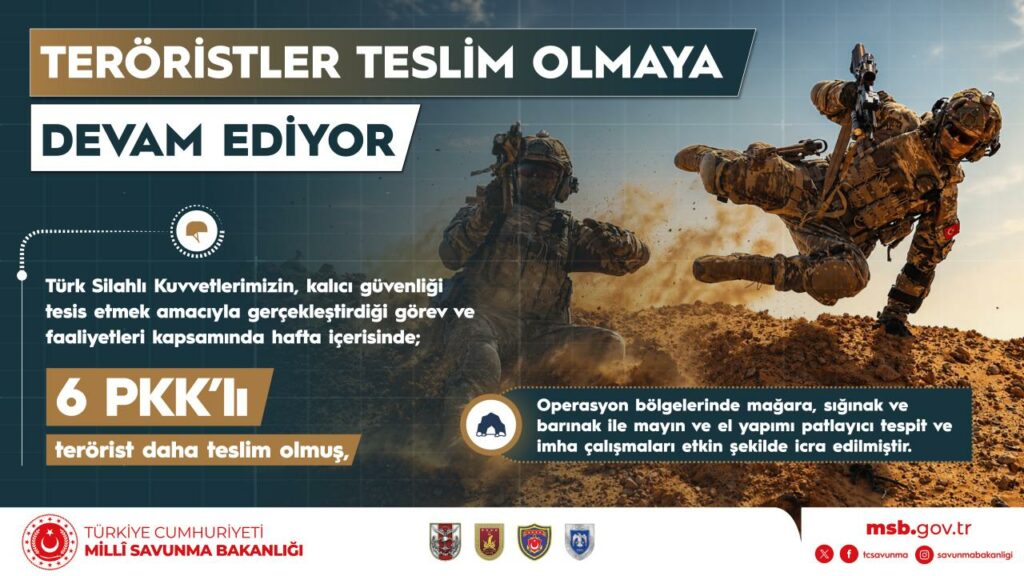 TERÖRİSTLER TESLİM OLMAYA
DEVAM EDİYOR

Türk Silahlı Kuvvetlerimizin, kalıcı güvenliği tesis etmek amacıyla gerçekleştirdiği görev ve faaliyetleri kapsamında hafta içerisinde;

6 PKK'lı
terörist daha teslim olmuş,

Operasyon bölgelerinde mağara, sığınak ve barınak ile mayın ve el yapımı patlayıcı tespit ve imha çalışmaları etkin şekilde icra edilmiştir.

TÜRKİYE CUMHURİYETİ
MİLLÎ SAVUNMA BAKANLIĞI

msb.gov.tr
tcsavunma savunmabakanligi